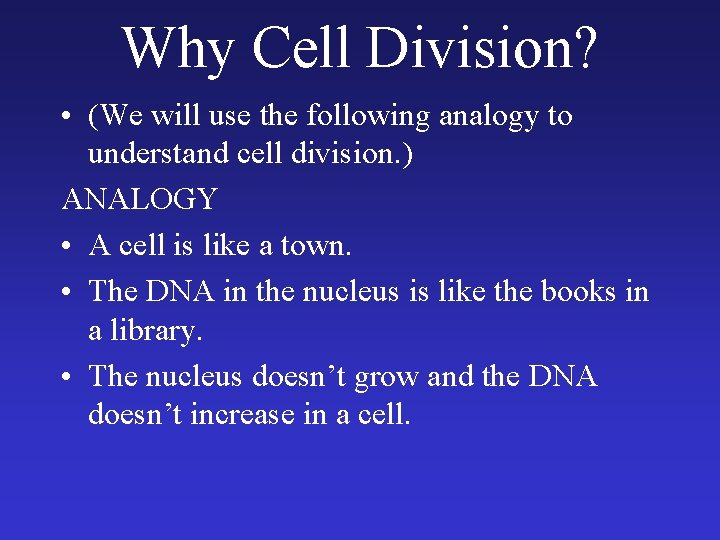 Why Cell Division?

• (We will use the following analogy to understand cell division.)

ANALOGY

• A cell is like a town.

• The DNA in the nucleus is like the books in a library.

• The nucleus doesn’t grow and the DNA doesn’t increase in a cell.